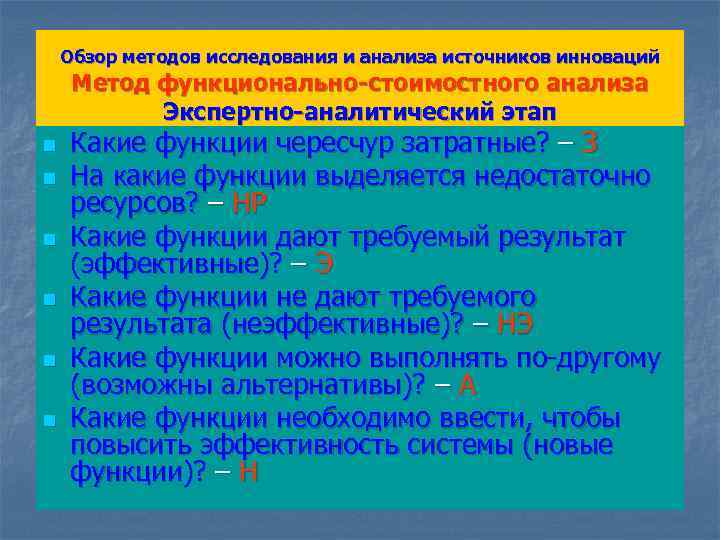 Обзор методов исследования и анализа источников инноваций
Метод функционально-стоимостного анализа
Экспертно-аналитический этап

- Какие функции чересчур затратные? – З
- На какие функции выделяется недостаточно ресурсов? – НР
- Какие функции дают требуемый результат (эффективные)? – Э
- Какие функции не дают требуемого результата (неэффективные)? – НЭ
- Какие функции можно выполнять по-другому (возможны альтернативы)? – А
- Какие функции необходимо ввести, чтобы повысить эффективность системы (новые функции)? – Н